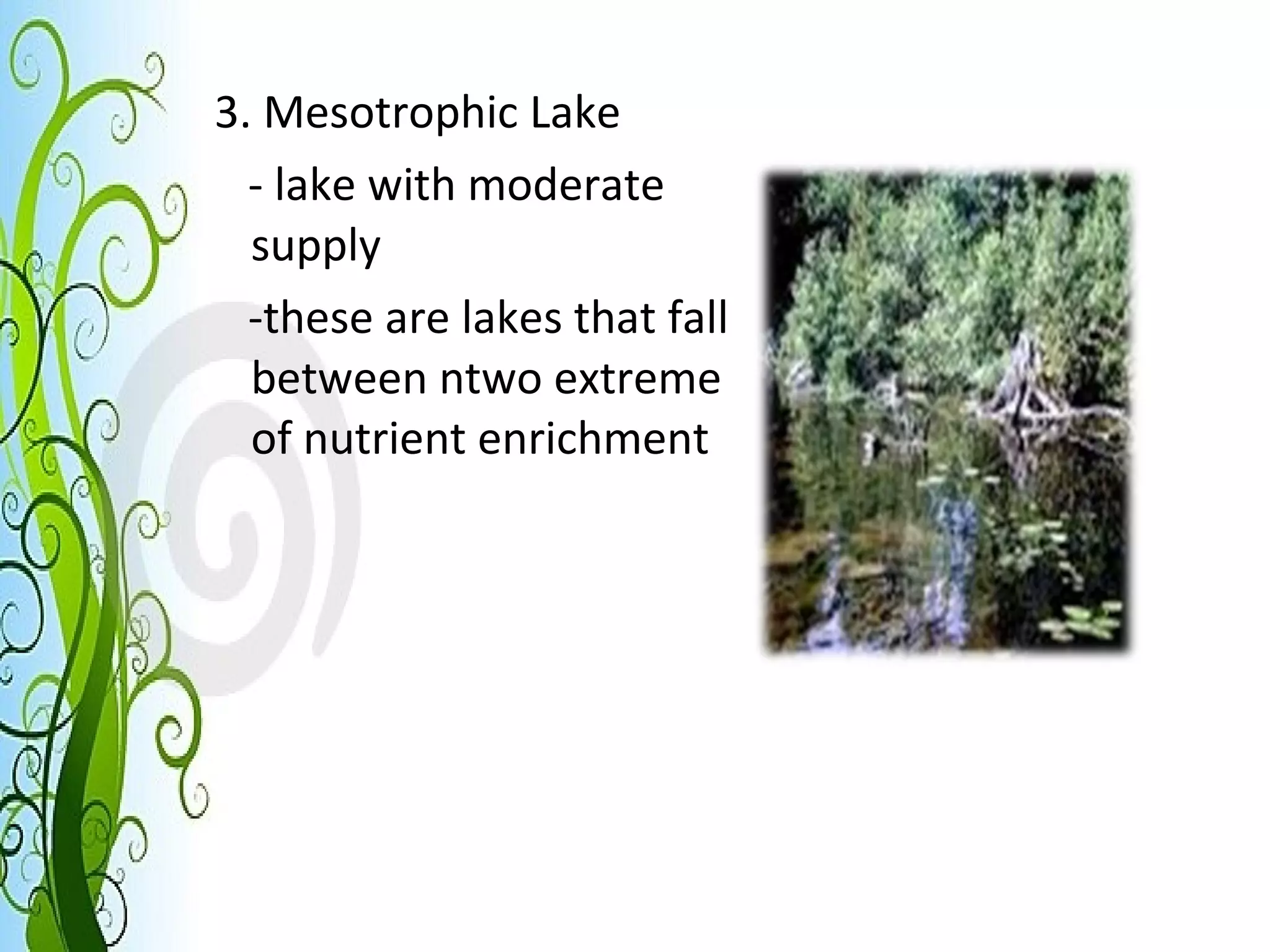 3. Mesotrophic Lake

- lake with moderate supply

-these are lakes that fall between ntwo extreme of nutrient enrichment